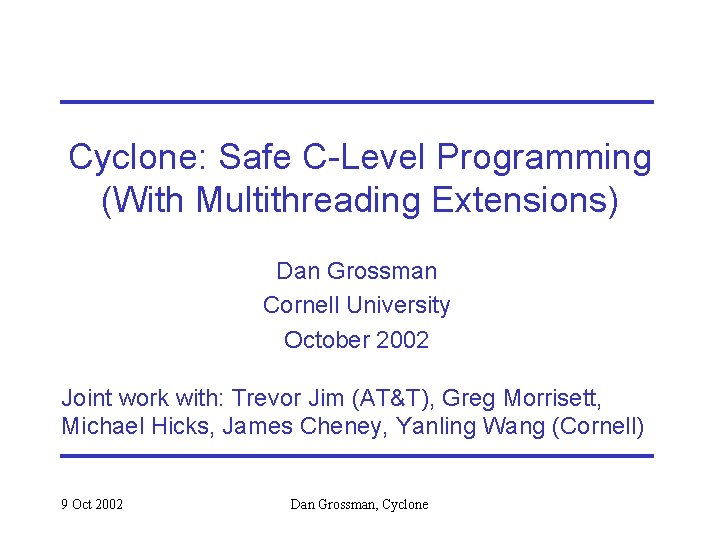 Cyclone: Safe C-Level Programming (With Multithreading Extensions)

Dan Grossman
Cornell University
October 2002

Joint work with: Trevor Jim (AT&T), Greg Morrisett, Michael Hicks, James Cheney, Yanling Wang (Cornell)

9 Oct 2002

Dan Grossman, Cyclone